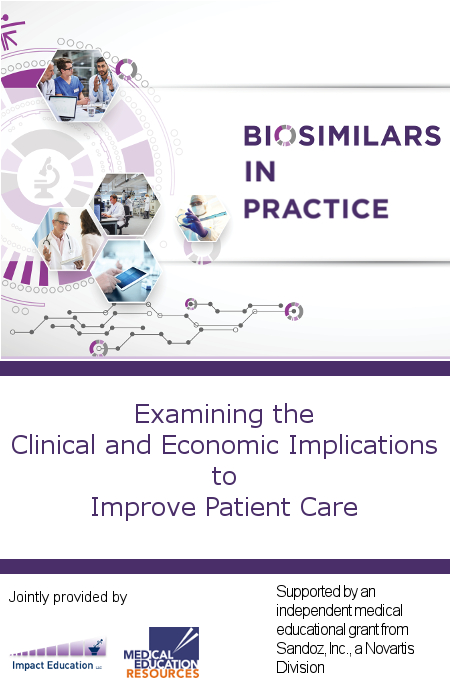 BIOSIMILARS IN PRACTICE

Examining the Clinical and Economic Implications to Improve Patient Care

Jointly provided by

Impact Education LLC

MEDICAL EDUCATION RESOURCES

Supported by an independent medical educational grant from Sandoz, Inc., a Novartis Division